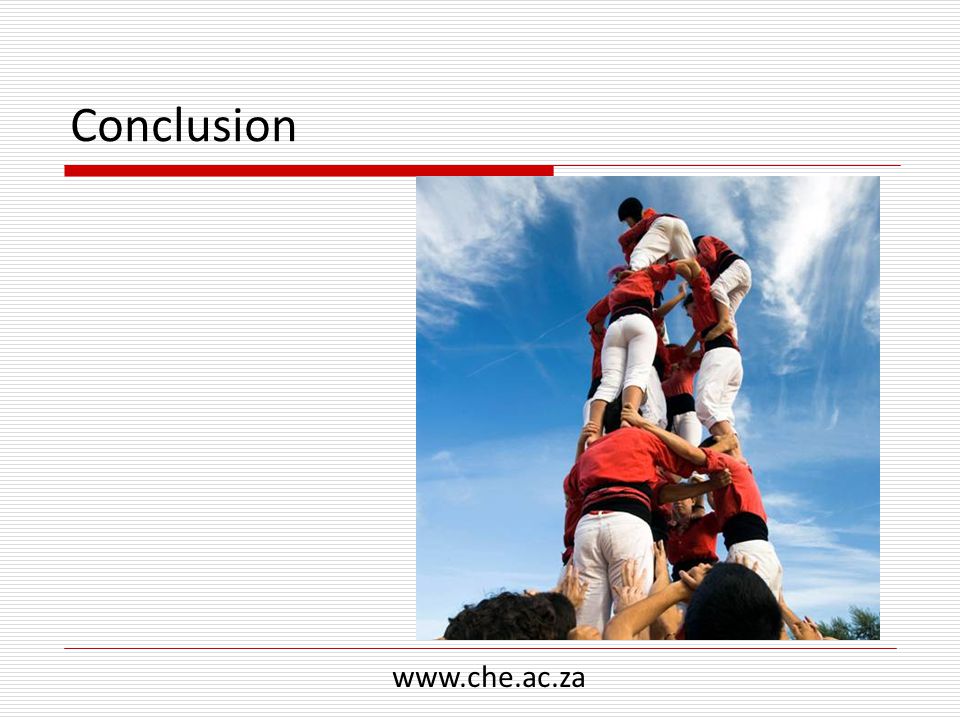 Conclusion

www.che.ac.za